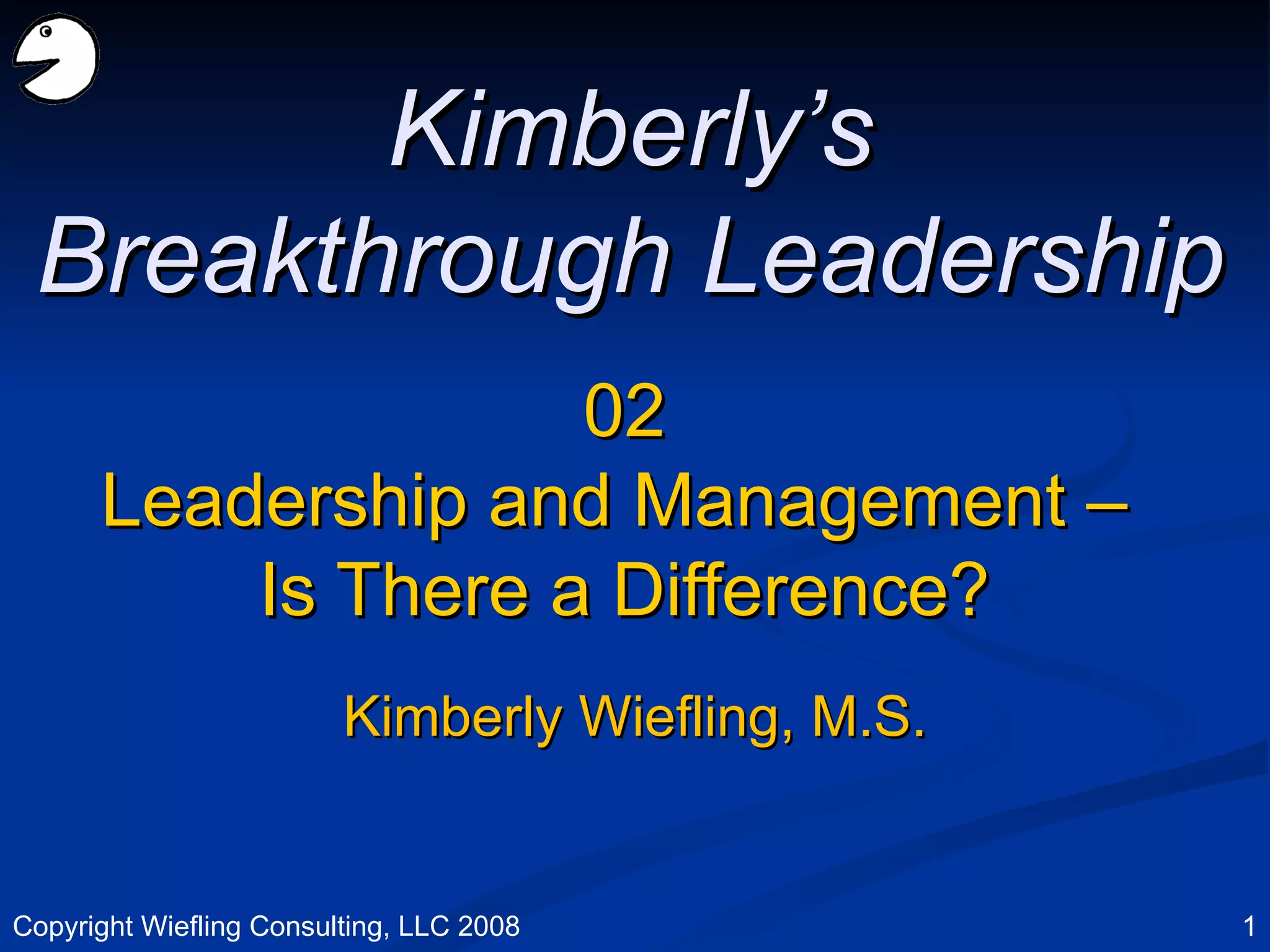 Kimberly’s Breakthrough Leadership

02
Leadership and Management – Is There a Difference?

Kimberly Wiefling, M.S.

Copyright Wiefling Consulting, LLC 2008

1